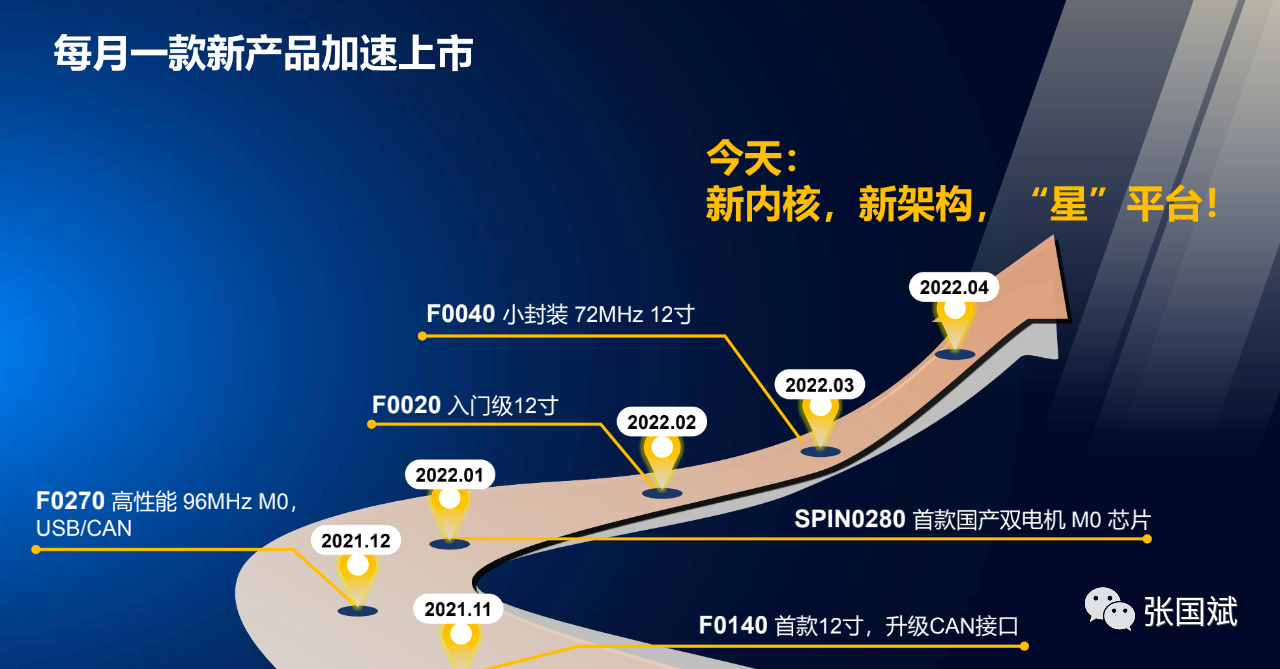 每月一款新产品加速上市

今天：
新内核，新架构，“星”平台！

2022.04

F0040 小封装 72MHz 12寸

2022.03

F0020 入门级12寸

2022.02

2022.01

F0270 高性能 96MHz M0，USB/CAN

SPIN0280 首款国产双电机 M0 芯片

2021.12

2021.11

F0140 首款12寸，升级CAN接口

张国斌